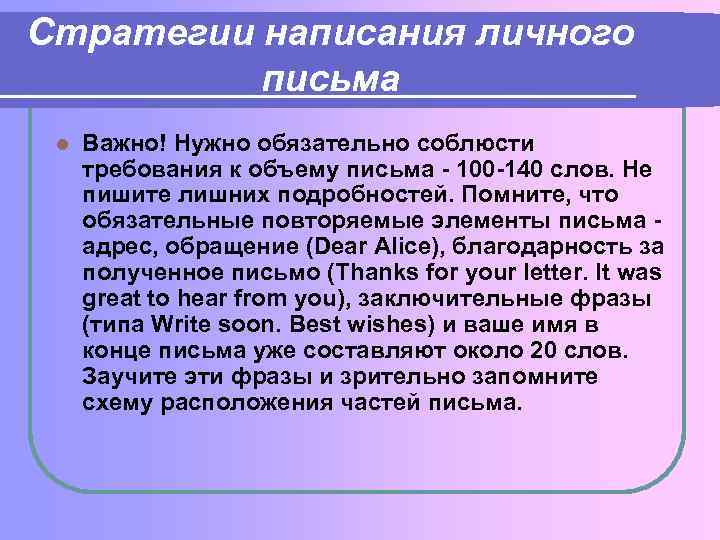 Стратегии написания личного письма

Важно! Нужно обязательно соблюсти требования к объему письма - 100-140 слов. Не пишите лишних подробностей. Помните, что обязательные повторяемые элементы письма - адрес, обращение (Dear Alice), благодарность за полученное письмо (Thanks for your letter. It was great to hear from you), заключительные фразы (типа Write soon. Best wishes) и ваше имя в конце письма уже составляют около 20 слов. Заучите эти фразы и зрительно запомните схему расположения частей письма.